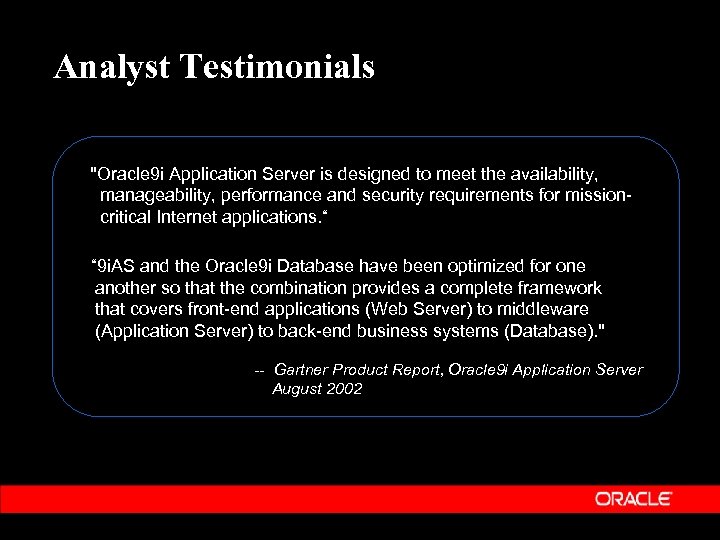 Analyst Testimonials

"Oracle9i Application Server is designed to meet the availability, manageability, performance and security requirements for mission-critical Internet applications.“

“9iAS and the Oracle9i Database have been optimized for one another so that the combination provides a complete framework that covers front-end applications (Web Server) to middleware (Application Server) to back-end business systems (Database)."

-- Gartner Product Report, Oracle9i Application Server August 2002

ORACLE